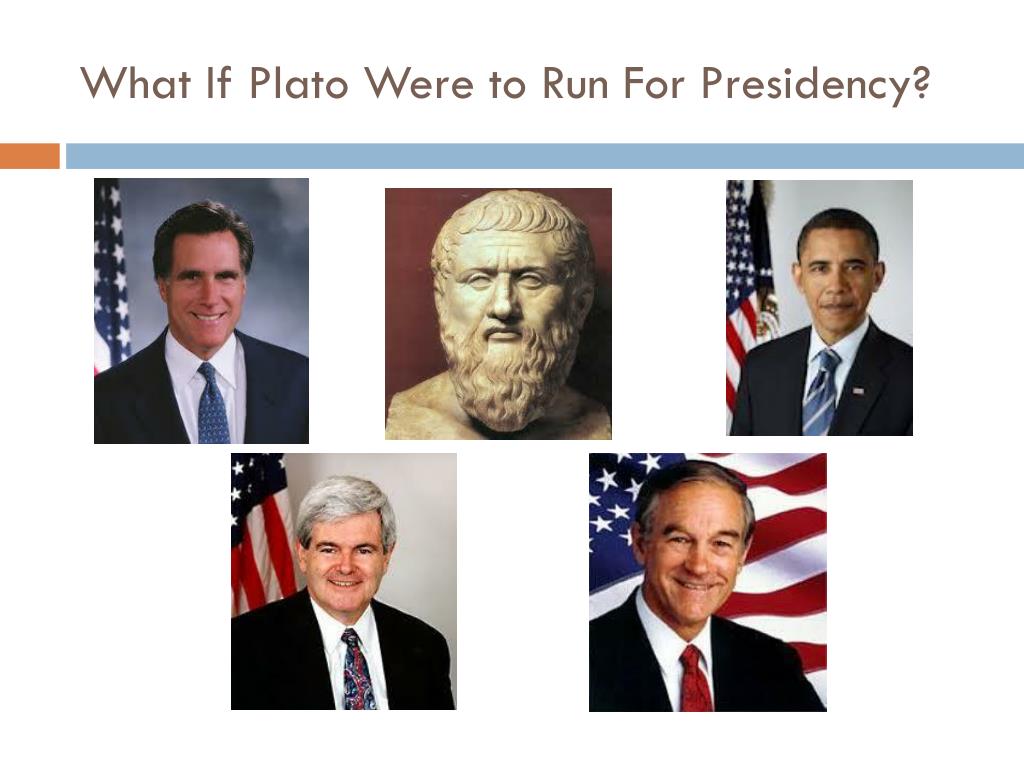 What If Plato Were to Run For Presidency?